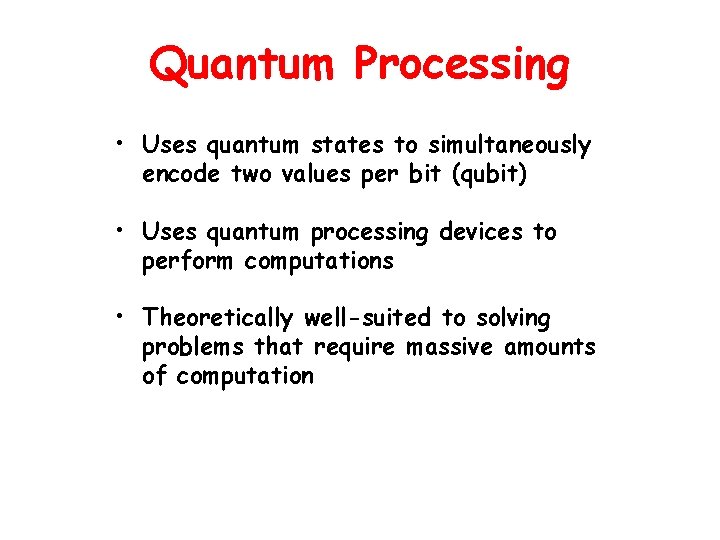 Quantum Processing

• Uses quantum states to simultaneously encode two values per bit (qubit)

• Uses quantum processing devices to perform computations

• Theoretically well-suited to solving problems that require massive amounts of computation